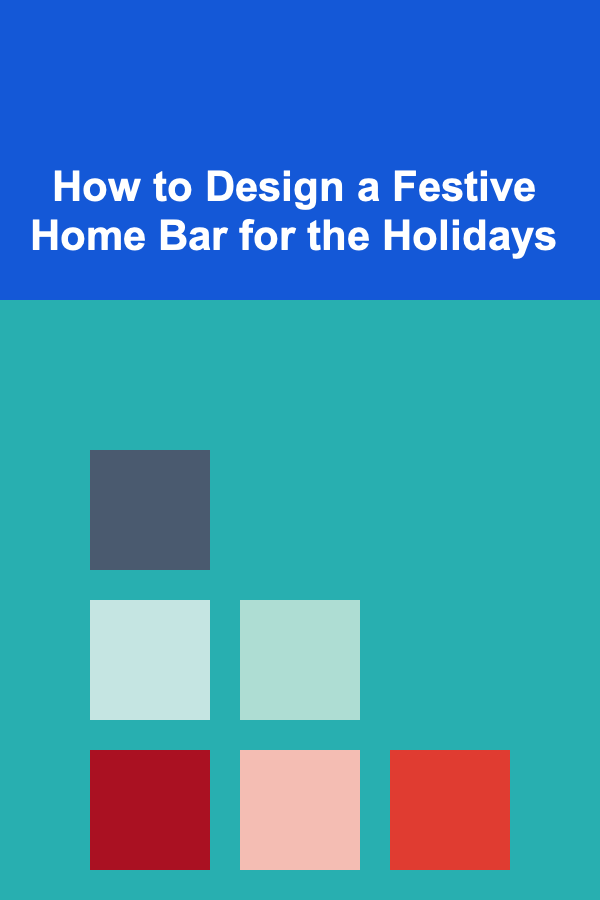 How to Design a Festive Home Bar for the Holidays